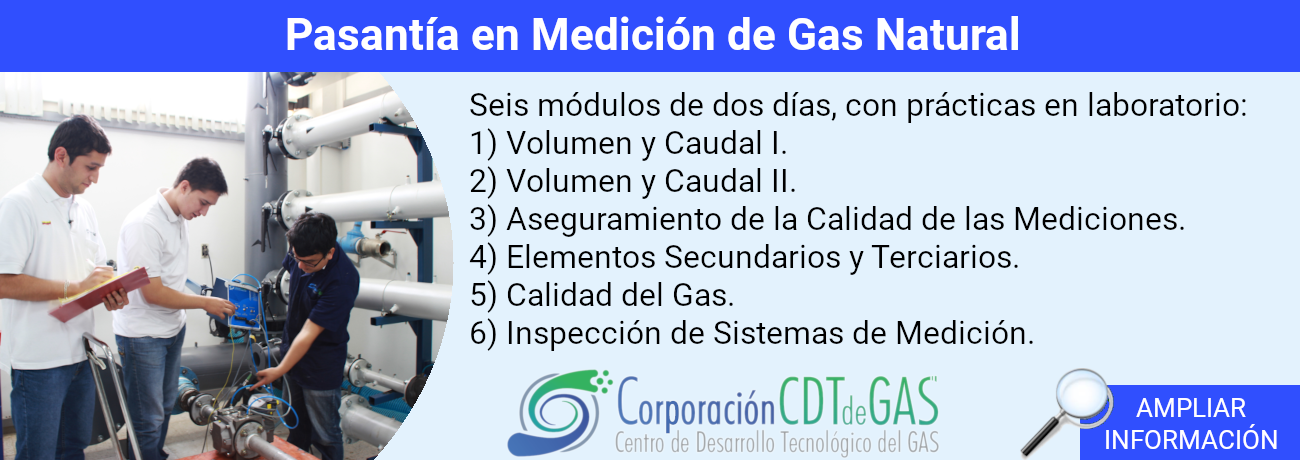 Pasantía en Medición de Gas Natural

Seis módulos de dos días, con prácticas en laboratorio:
1) Volumen y Caudal I.
2) Volumen y Caudal II.
3) Aseguramiento de la Calidad de las Mediciones.
4) Elementos Secundarios y Terciarios.
5) Calidad del Gas.
6) Inspección de Sistemas de Medición.

Corporación CDT de GAS
Centro de Desarrollo Tecnológico del GAS

AMPLIAR INFORMACIÓN